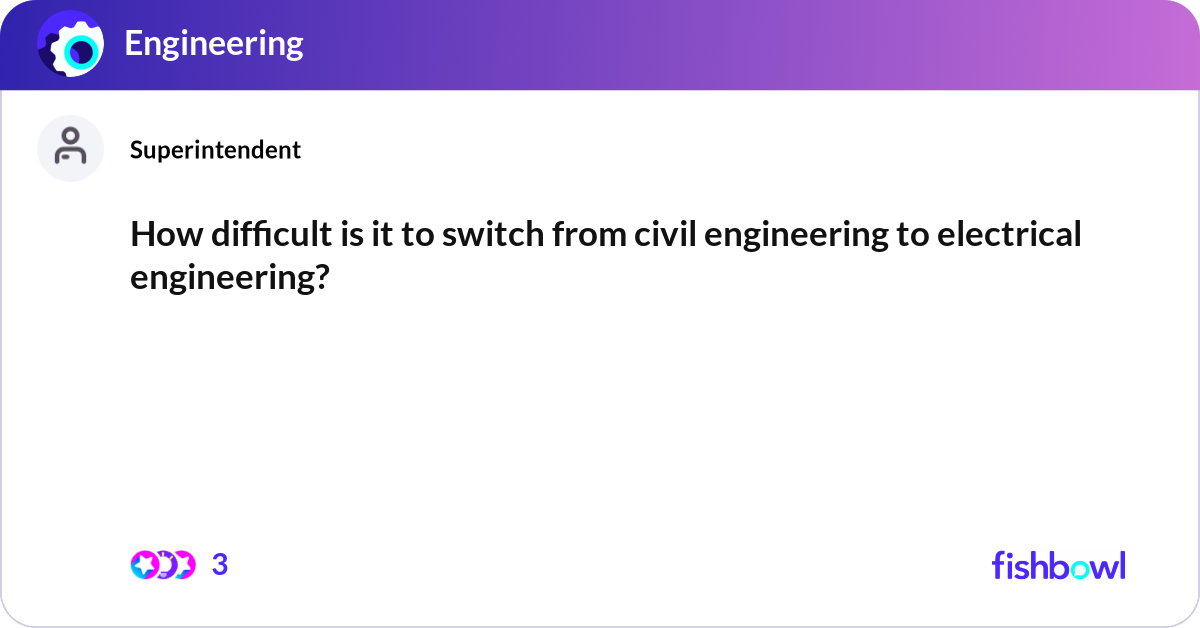 Engineering

Superintendent

How difficult is it to switch from civil engineering to electrical engineering?

3

fishbowl